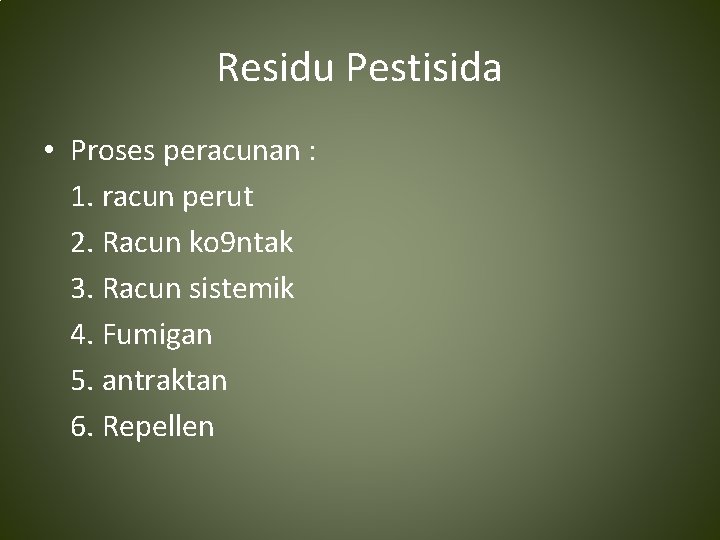 Residu Pestisida

• Proses peracunan :
1. racun perut
2. Racun ko9ntak
3. Racun sistemik
4. Fumigan
5. antraktan
6. Repellen